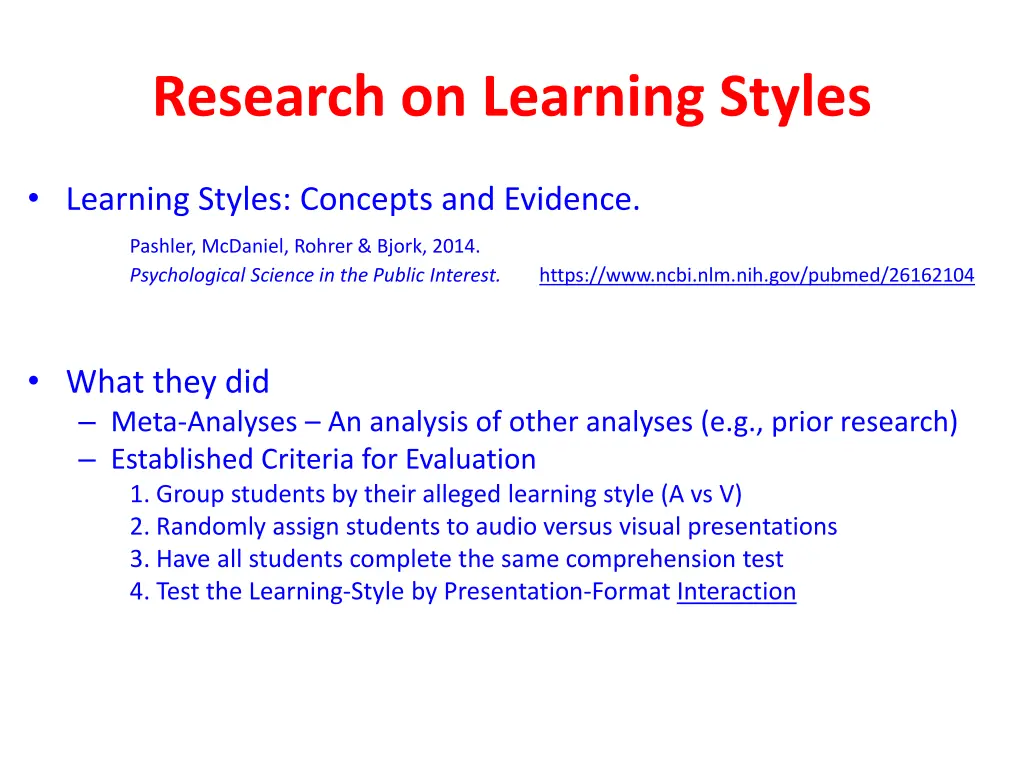 Research on Learning Styles

• Learning Styles: Concepts and Evidence.

Pashler, McDaniel, Rohrer & Bjork, 2014.
Psychological Science in the Public Interest. https://www.ncbi.nlm.nih.gov/pubmed/26162104

• What they did
– Meta-Analyses – An analysis of other analyses (e.g., prior research)
– Established Criteria for Evaluation
1. Group students by their alleged learning style (A vs V)
2. Randomly assign students to audio versus visual presentations
3. Have all students complete the same comprehension test
4. Test the Learning-Style by Presentation-Format Interaction